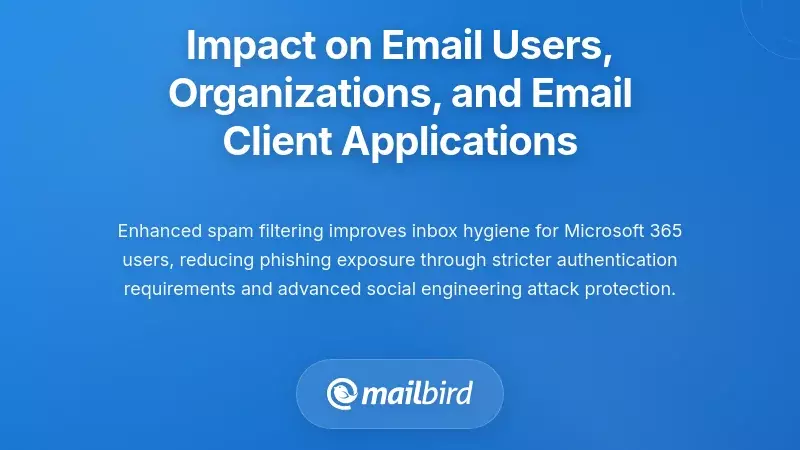 Impact on Email Users, Organizations, and Email Client Applications

Enhanced spam filtering improves inbox hygiene for Microsoft 365 users, reducing phishing exposure through stricter authentication requirements and advanced social engineering attack protection.

mailbird